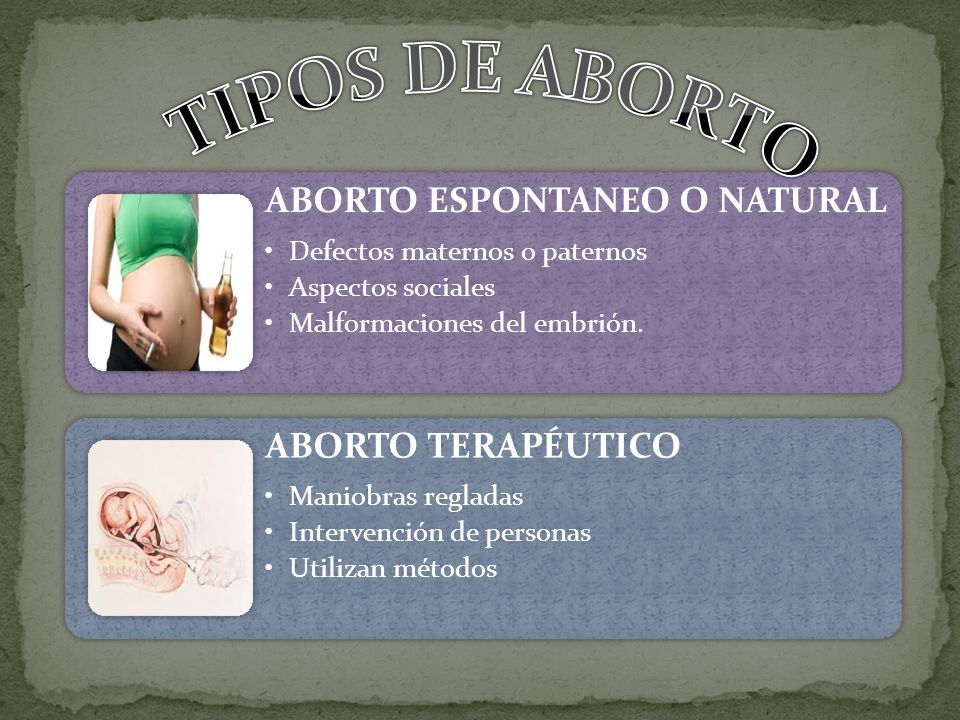 TIPOS DE ABORTO

ABORTO ESPONTANEO O NATURAL

• Defectos maternos o paternos
• Aspectos sociales
• Malformaciones del embrión.

ABORTO TERAPÉUTICO

• Maniobras regladas
• Intervención de personas
• Utilizan métodos